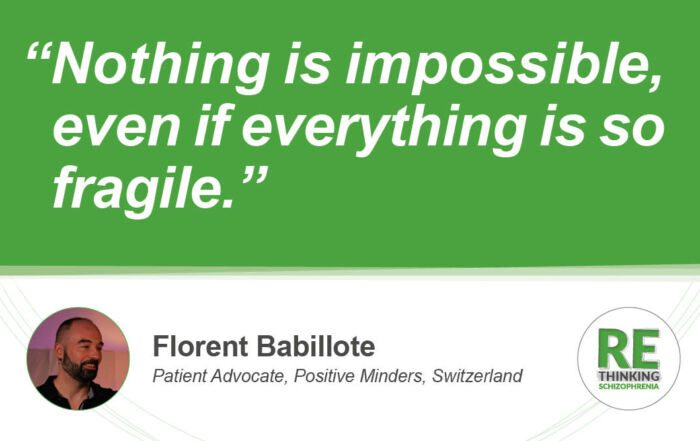 “Nothing is impossible, even if everything is so fragile.”

Florent Babillote

Patient Advocate, Positive Minders, Switzerland

RE
THINKING
SCHIZOPHRENIA